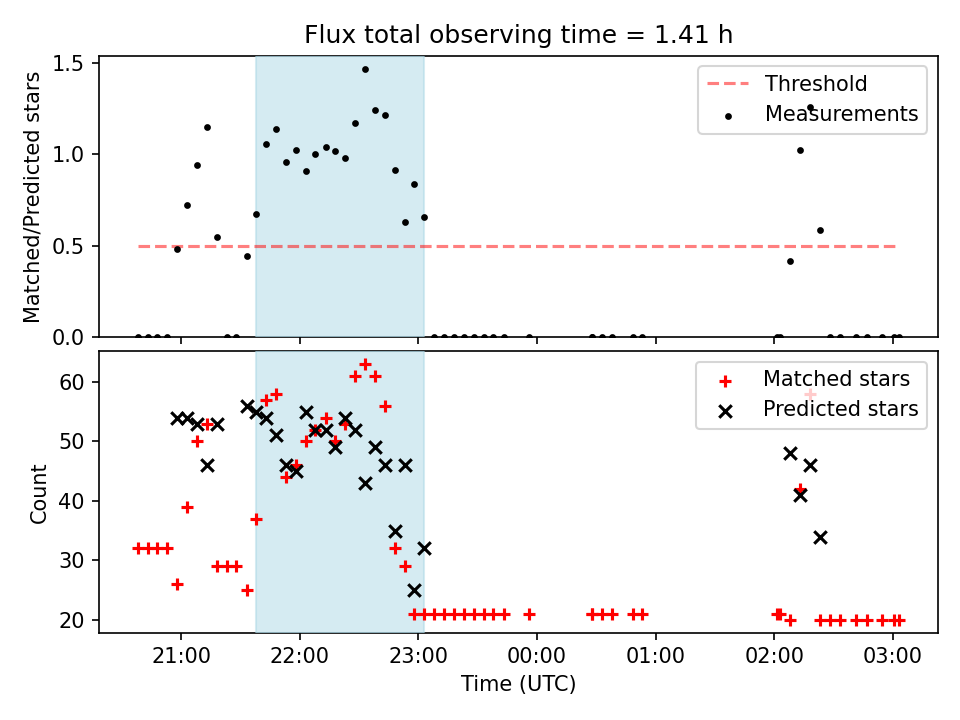 Flux total observing time = 1.41 h

Matched/Predicted stars

1.5
1.0
0.5
0.0

Threshold
Measurements

Count

60
50
40
30
20

Matched stars
Predicted stars

21:00
22:00
23:00
00:00
01:00
02:00
03:00

Time (UTC)